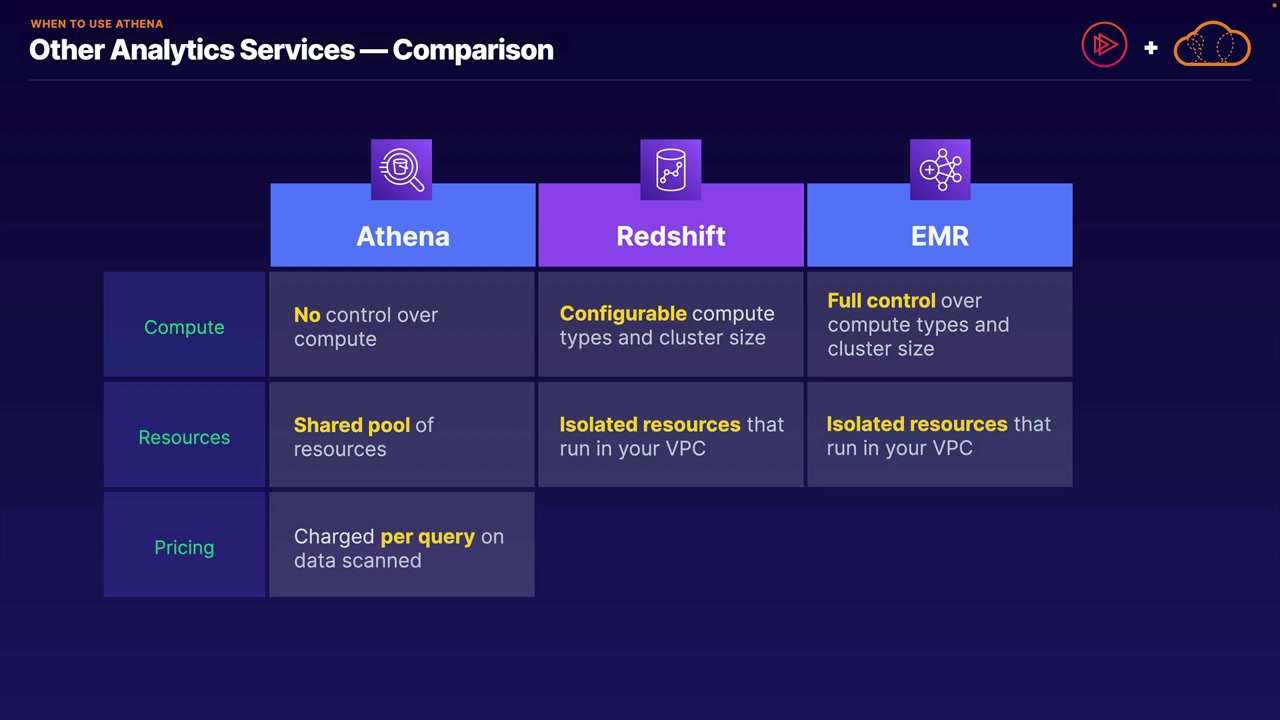 WHEN TO USE ATHENA

Other Analytics Services — Comparison

+

| | Athena | Redshift | EMR |
|---|---|---|---|
| Compute | No control over compute | Configurable compute types and cluster size | Full control over compute types and cluster size |
| Resources | Shared pool of resources | Isolated resources that run in your VPC | Isolated resources that run in your VPC |
| Pricing | Charged per query on data scanned | | |